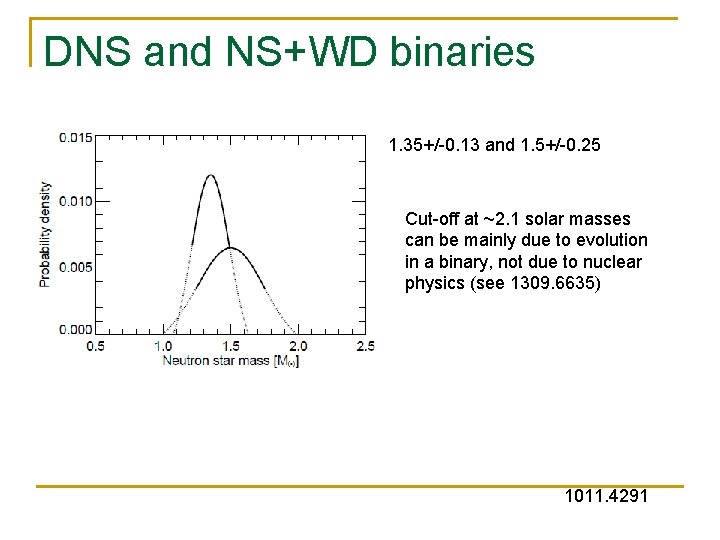 DNS and NS+WD binaries

0.015
0.010
0.005
0.000
Probability density
0.5
1.0
1.5
2.0
2.5
Neutron star mass [$M_{\odot}$]

1.35+/-0.13 and 1.5+/-0.25

Cut-off at ~2.1 solar masses can be mainly due to evolution in a binary, not due to nuclear physics (see 1309.6635)

1011.4291